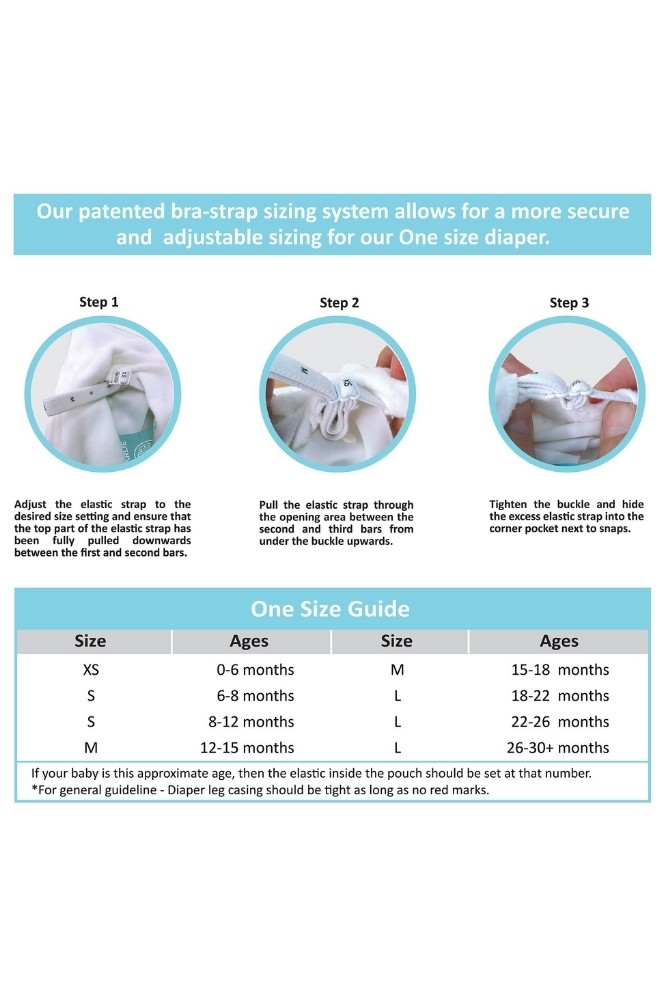 Our patented bra-strap sizing system allows for a more secure and adjustable sizing for our One size diaper.

Step 1

Adjust the elastic strap to the desired size setting and ensure that the top part of the elastic strap has been fully pulled downwards between the first and second bars.

Step 2

Pull the elastic strap through the opening area between the second and third bars from under the buckle upwards.

Step 3

Tighten the buckle and hide the excess elastic strap into the corner pocket next to snaps.

One Size Guide

| Size | Ages | Size | Ages |
|---|---|---|---|
| XS | 0-6 months | M | 15-18 months |
| S | 6-8 months | L | 18-22 months |
| S | 8-12 months | L | 22-26 months |
| M | 12-15 months | L | 26-30+ months |

If your baby is this approximate age, then the elastic inside the pouch should be set at that number.
*For general guideline - Diaper leg casing should be tight as long as no red marks.